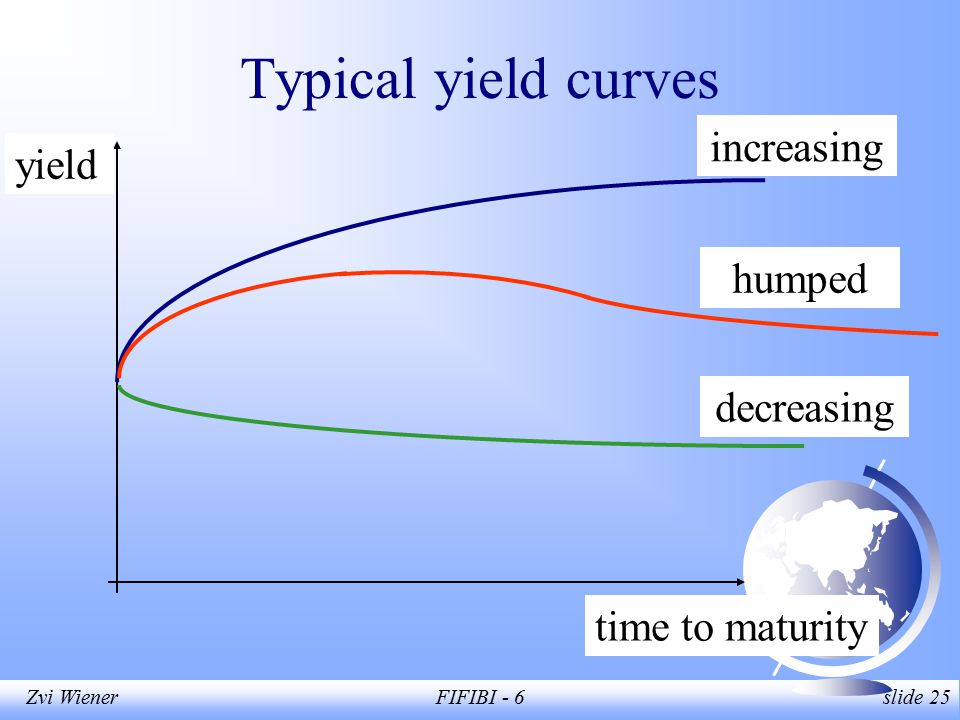 Typical yield curves

yield

increasing

humped

decreasing

time to maturity

Zvi Wiener

FIFIBI - 6

slide 25